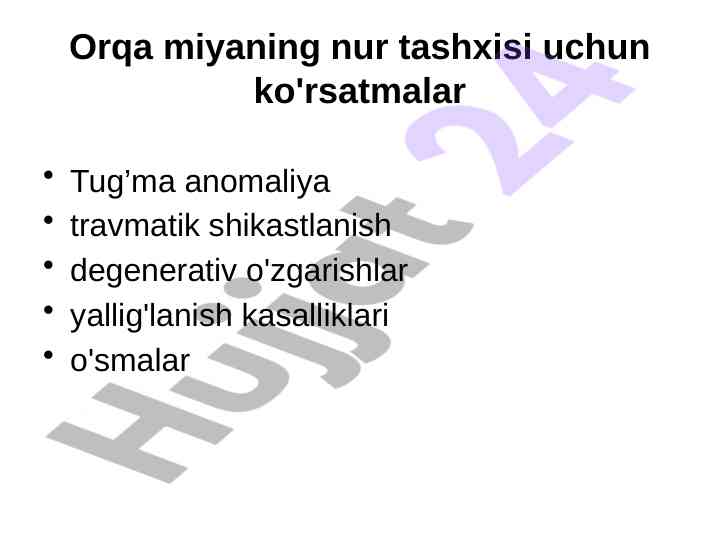 Orqa miyaning nur tashxisi uchun ko'rsatmalar

• Tug’ma anomaliya
• travmatik shikastlanish
• degenerativ o'zgarishlar
• yallig'lanish kasalliklari
• o'smalar

Hujjat 24